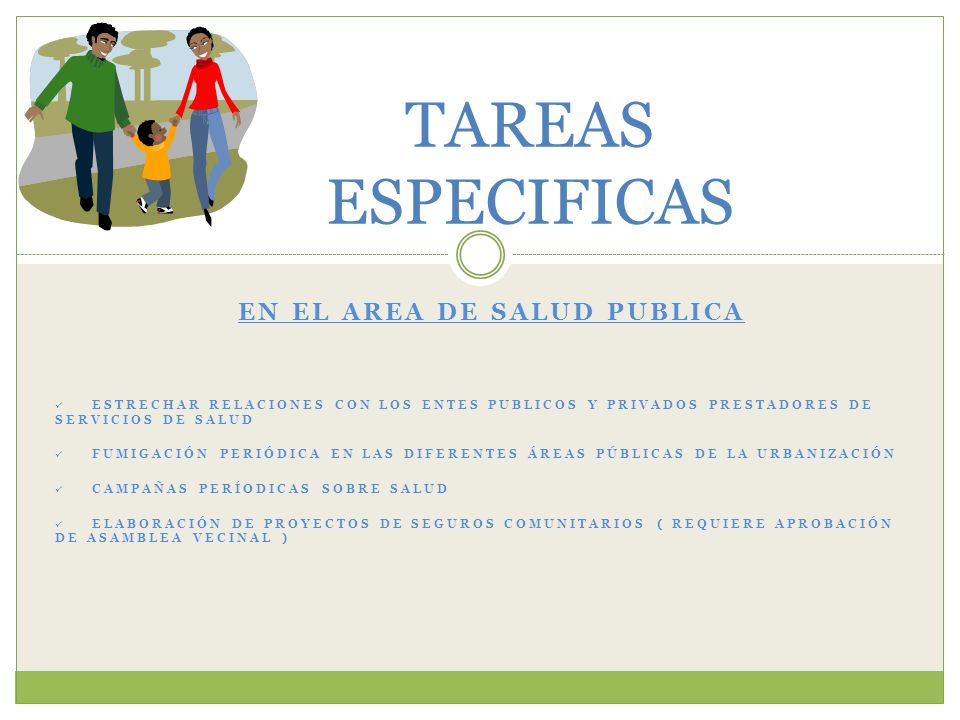 TAREAS ESPECIFICAS

EN EL AREA DE SALUD PUBLICA

✓ ESTRECHAR RELACIONES CON LOS ENTES PUBLICOS Y PRIVADOS PRESTADORES DE SERVICIOS DE SALUD

✓ FUMIGACIÓN PERIÓDICA EN LAS DIFERENTES ÁREAS PÚBLICAS DE LA URBANIZACIÓN

✓ CAMPAÑAS PERÍODICAS SOBRE SALUD

✓ ELABORACIÓN DE PROYECTOS DE SEGUROS COMUNITARIOS ( REQUIERE APROBACIÓN DE ASAMBLEA VECINAL )